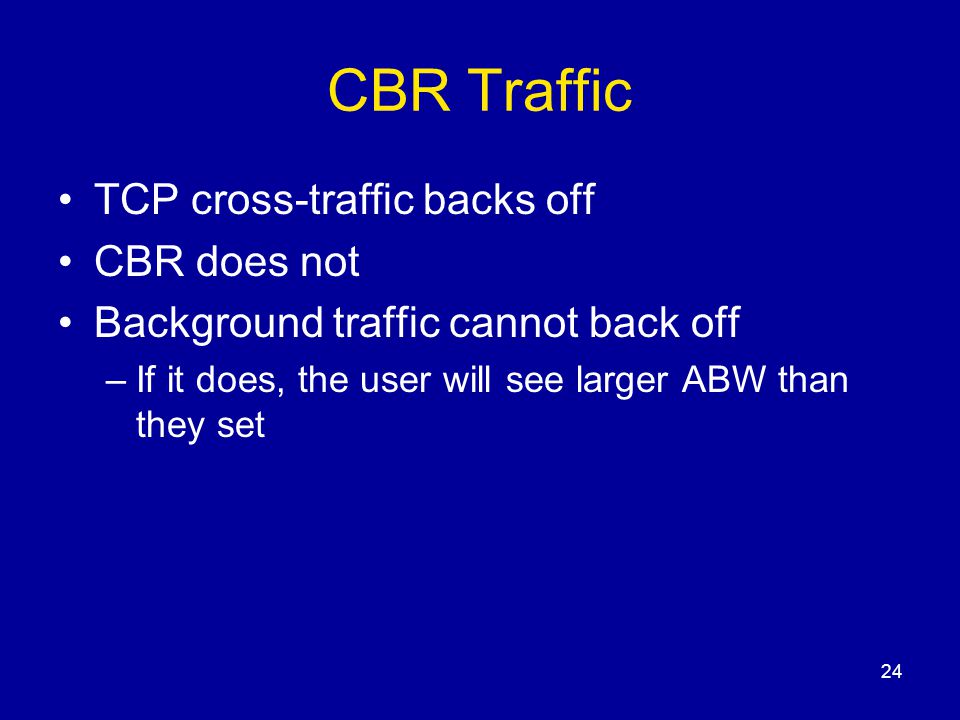 CBR Traffic

• TCP cross-traffic backs off
• CBR does not
• Background traffic cannot back off
– If it does, the user will see larger ABW than they set

24